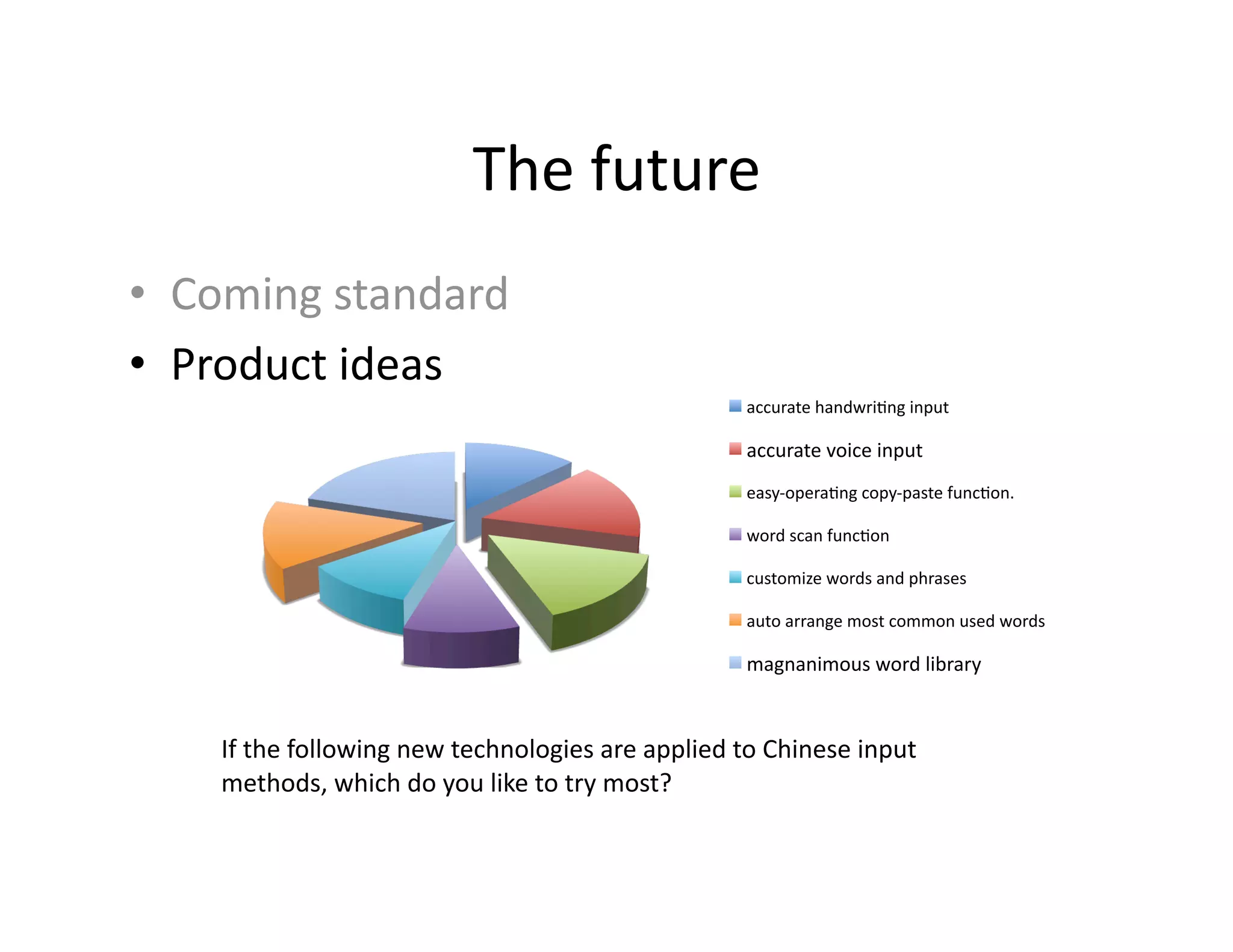 The future

• Coming standard
• Product ideas

accurate handwriting input
accurate voice input
easy-operating copy-paste function.
word scan function
customize words and phrases
auto arrange most common used words
magnanimous word library

If the following new technologies are applied to Chinese input methods, which do you like to try most?